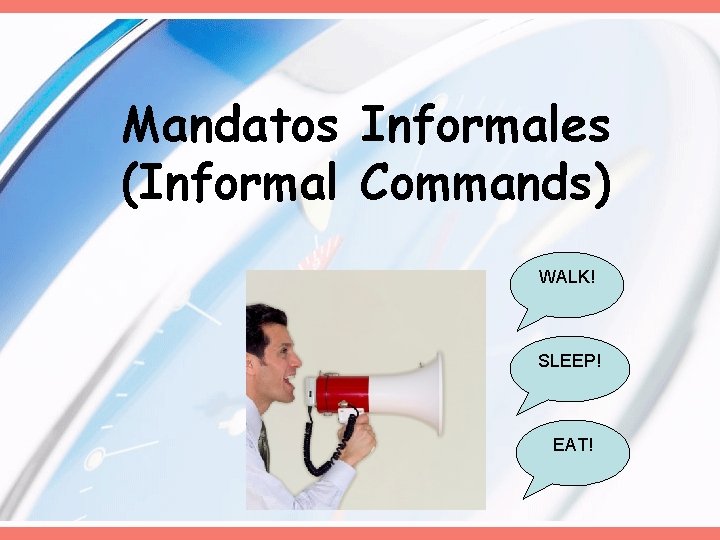 Mandatos Informales
(Informal Commands)

WALK!

SLEEP!

EAT!